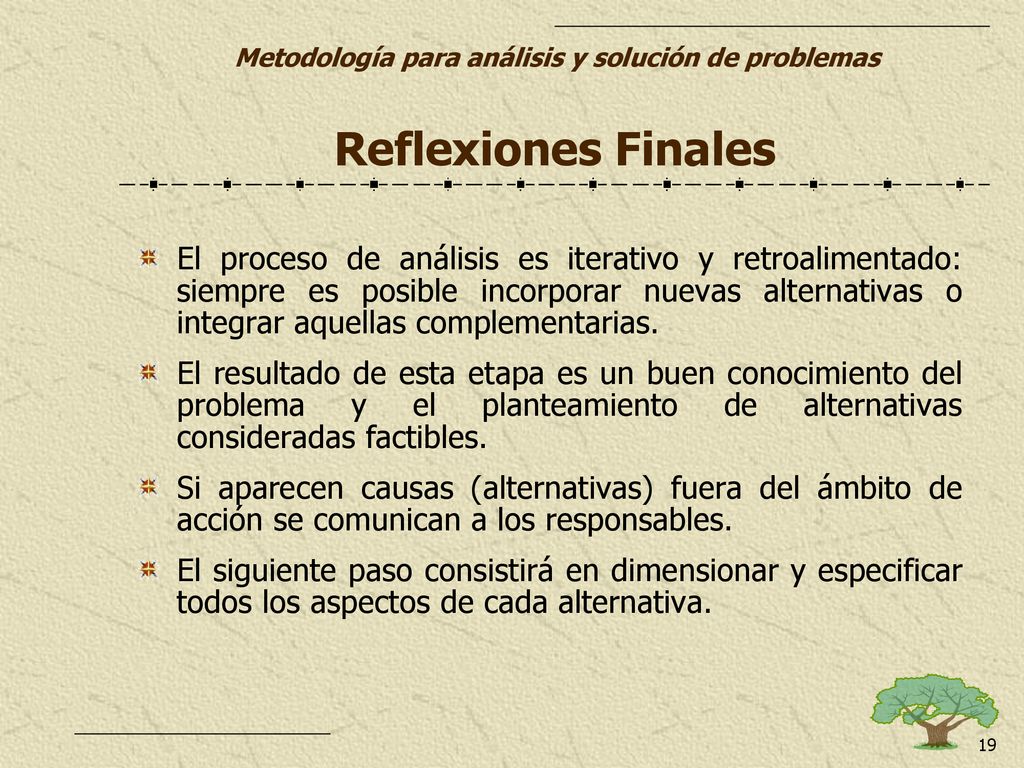 Metodología para análisis y solución de problemas

Reflexiones Finales

El proceso de análisis es iterativo y retroalimentado: siempre es posible incorporar nuevas alternativas o integrar aquellas complementarias.

El resultado de esta etapa es un buen conocimiento del problema y el planteamiento de alternativas consideradas factibles.

Si aparecen causas (alternativas) fuera del ámbito de acción se comunican a los responsables.

El siguiente paso consistirá en dimensionar y especificar todos los aspectos de cada alternativa.

19